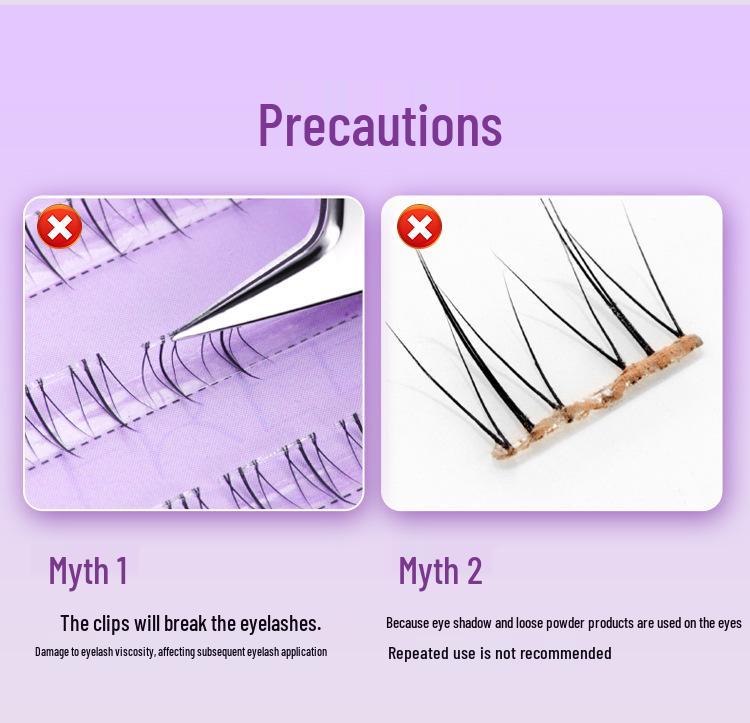 Precautions

Myth 1

The clips will break the eyelashes.

Damage to eyelash viscosity, affecting subsequent eyelash application

Myth 2

Because eye shadow and loose powder products are used on the eyes

Repeated use is not recommended